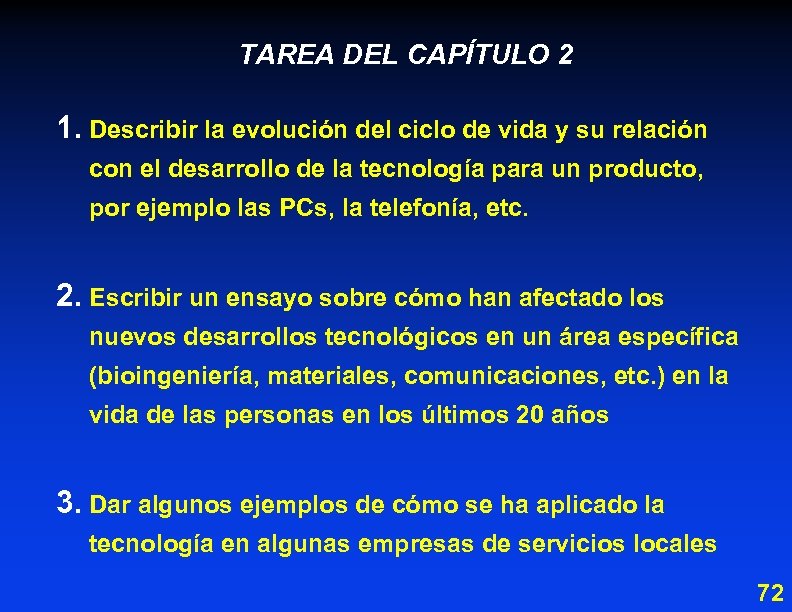 TAREA DEL CAPÍTULO 2

1. Describir la evolución del ciclo de vida y su relación con el desarrollo de la tecnología para un producto, por ejemplo las PCs, la telefonía, etc.

2. Escribir un ensayo sobre cómo han afectado los nuevos desarrollos tecnológicos en un área específica (bioingeniería, materiales, comunicaciones, etc.) en la vida de las personas en los últimos 20 años

3. Dar algunos ejemplos de cómo se ha aplicado la tecnología en algunas empresas de servicios locales

72